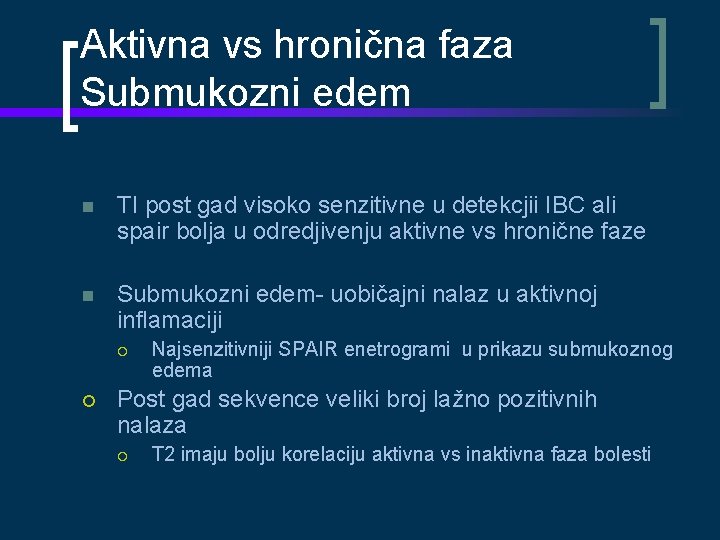 Aktivna vs hronična faza
Submukozni edem

TI post gad visoko senzitivne u detekcjii IBC ali spair bolja u odredjivenju aktivne vs hronične faze

Submukozni edem- uobičajni nalaz u aktivnoj inflamaciji

Najsenzitivniji SPAIR enetrogrami u prikazu submukoznog edema

Post gad sekvence veliki broj lažno pozitivnih nalaza

T2 imaju bolju korelaciju aktivna vs inaktivna faza bolesti